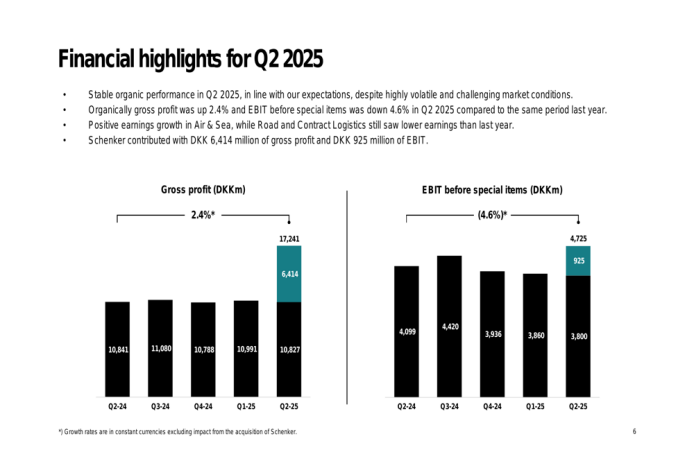 Financial highlights for Q2 2025

• Stable organic performance in Q2 2025, in line with our expectations, despite highly volatile and challenging market conditions.
• Organically gross profit was up 2.4% and EBIT before special items was down 4.6% in Q2 2025 compared to the same period last year.
• Positive earnings growth in Air & Sea, while Road and Contract Logistics still saw lower earnings than last year.
• Schenker contributed with DKK 6,414 million of gross profit and DKK 925 million of EBIT.

Gross profit (DKKm)

2.4%*

17,241

6,414

10,841 11,080 10,788 10,991 10,827

Q2-24 Q3-24 Q4-24 Q1-25 Q2-25

EBIT before special items (DKKm)

(4.6%)*

4,725

925

4,099 4,420 3,936 3,860 3,800

Q2-24 Q3-24 Q4-24 Q1-25 Q2-25

*) Growth rates are in constant currencies excluding impact from the acquisition of Schenker.

6